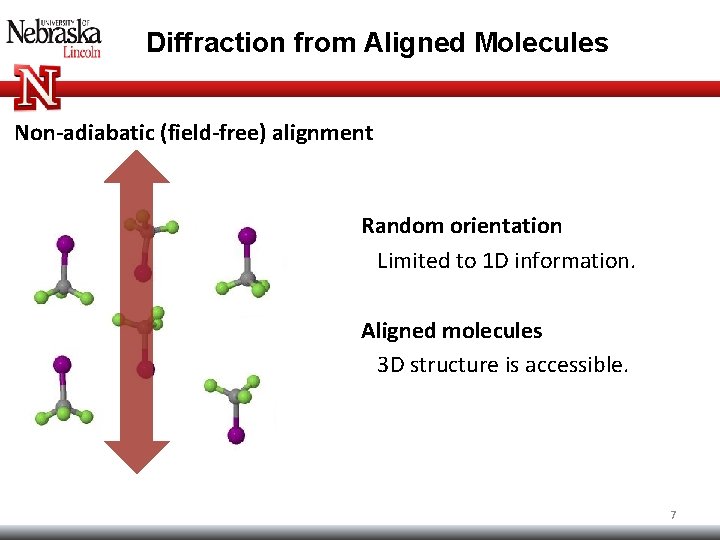 UNIVERSITY OF
Nebraska
Lincoln

N

Diffraction from Aligned Molecules

Non-adiabatic (field-free) alignment

Random orientation
Limited to 1D information.

Aligned molecules
3D structure is accessible.

7